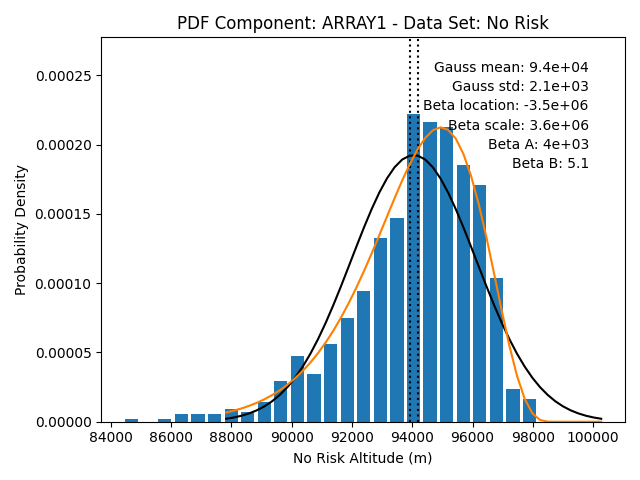 PDF Component: ARRAY1 - Data Set: No Risk

Gauss mean: 9.4e+04
Gauss std: 2.1e+03
Beta location: -3.5e+06
Beta scale: 3.6e+06
Beta A: 4e+03
Beta B: 5.1

Probability Density

0.00025
0.00020
0.00015
0.00010
0.00005
0.00000

84000 86000 88000 90000 92000 94000 96000 98000 100000

No Risk Altitude (m)